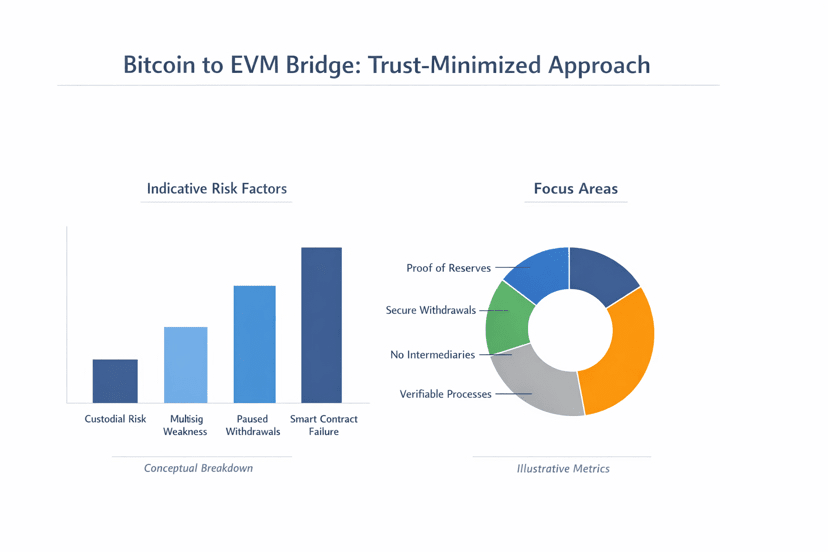 Bitcoin to EVM Bridge: Trust-Minimized Approach

Indicative Risk Factors

Custodial Risk
Multisig Weakness
Paused Withdrawals
Smart Contract Failure

Conceptual Breakdown

Focus Areas

Proof of Reserves
Secure Withdrawals
No Intermediaries
Verifiable Processes

Illustrative Metrics